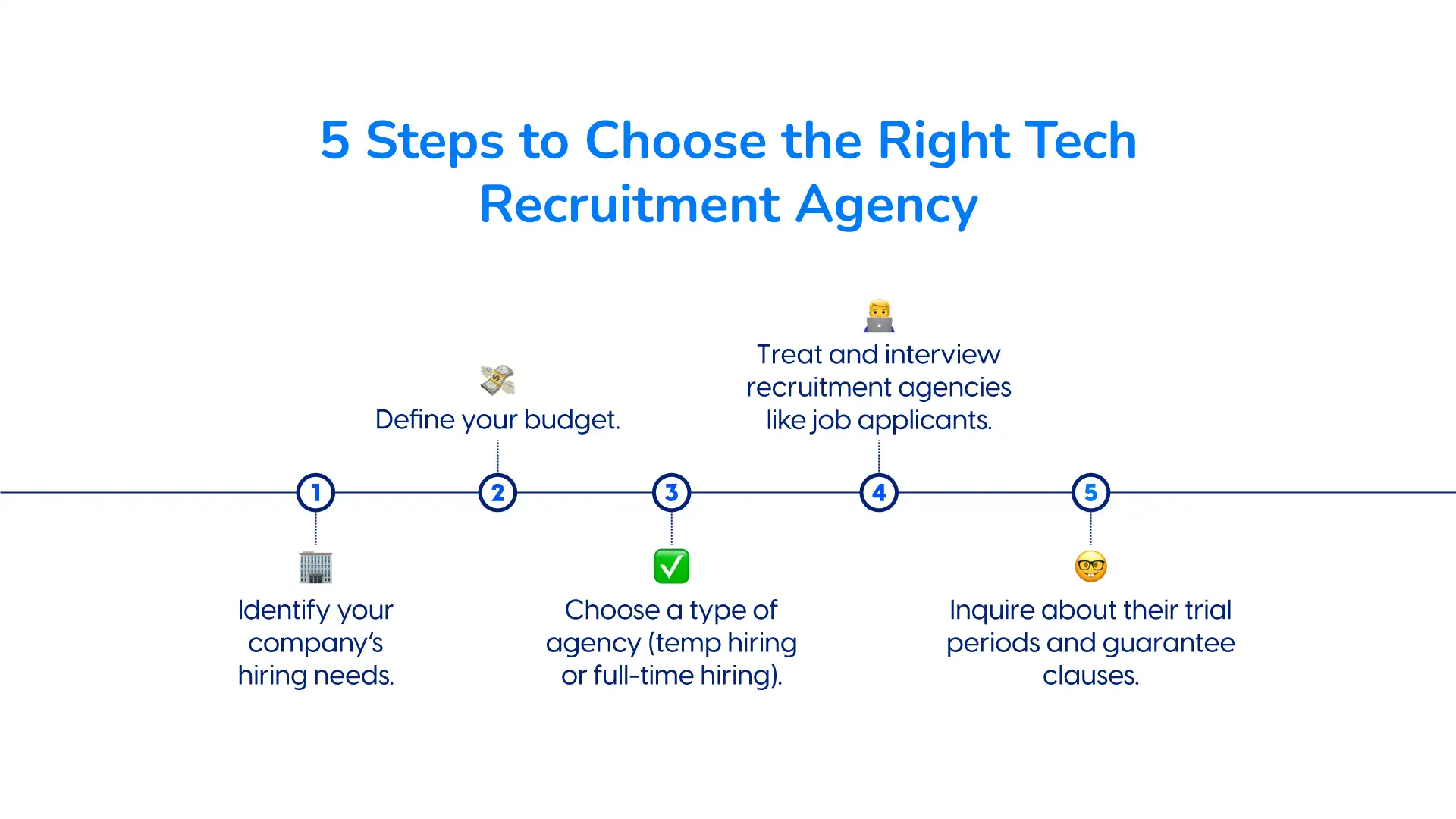 5 Steps to Choose the Right Tech Recruitment Agency

1

Identify your company's hiring needs.

2

Define your budget.

3

Choose a type of agency (temp hiring or full-time hiring).

4

Treat and interview recruitment agencies like job applicants.

5

Inquire about their trial periods and guarantee clauses.